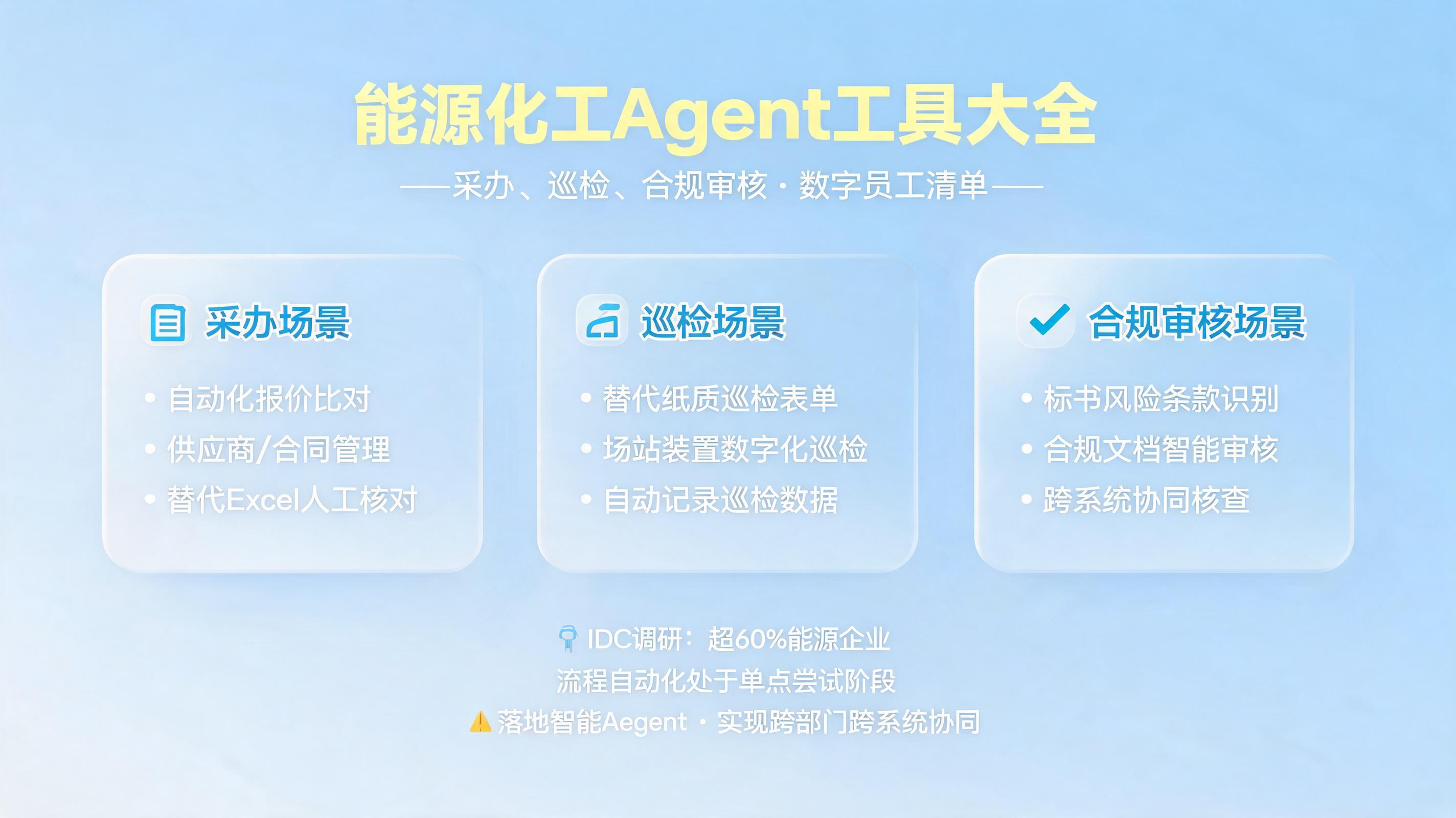 能源化工Agent工具大全

——采办、巡检、合规审核 · 数字员工清单——

采办场景

• 自动化报价比对
• 供应商/合同管理
• 替代Excel人工核对

巡检场景

• 替代纸质巡检表单
• 场站装置数字化巡检
• 自动记录巡检数据

合规审核场景

• 标书风险条款识别
• 合规文档智能审核
• 跨系统协同核查

IDC调研：超60%能源企业
流程自动化处于单点尝试阶段
落地智能Aegent · 实现跨部门跨系统协同